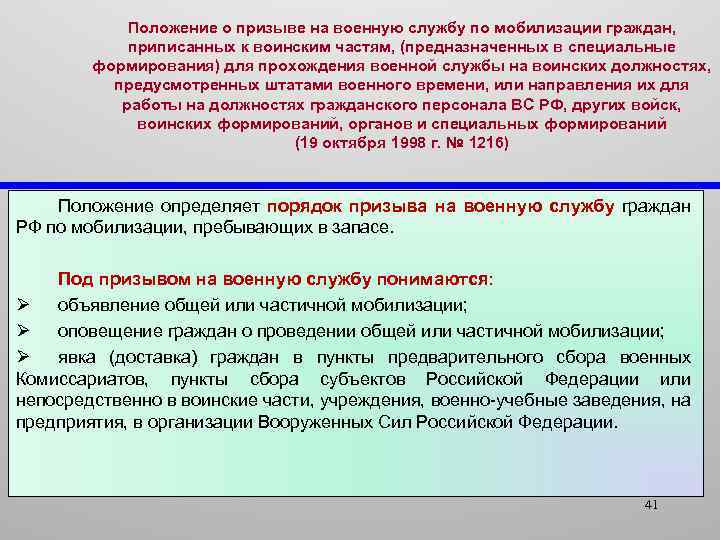 Положение о призыве на военную службу по мобилизации граждан, приписанных к воинским частям, (предназначенных в специальные формирования) для прохождения военной службы на воинских должностях, предусмотренных штатами военного времени, или направления их для работы на должностях гражданского персонала ВС РФ, других войск, воинских формирований, органов и специальных формирований (19 октября 1998 г. № 1216)

Положение определяет порядок призыва на военную службу граждан РФ по мобилизации, пребывающих в запасе.

Под призывом на военную службу понимаются:

➢ объявление общей или частичной мобилизации;

➢ оповещение граждан о проведении общей или частичной мобилизации;

➢ явка (доставка) граждан в пункты предварительного сбора военных Комиссариатов, пункты сбора субъектов Российской Федерации или непосредственно в воинские части, учреждения, военно-учебные заведения, на предприятия, в организации Вооруженных Сил Российской Федерации.

41